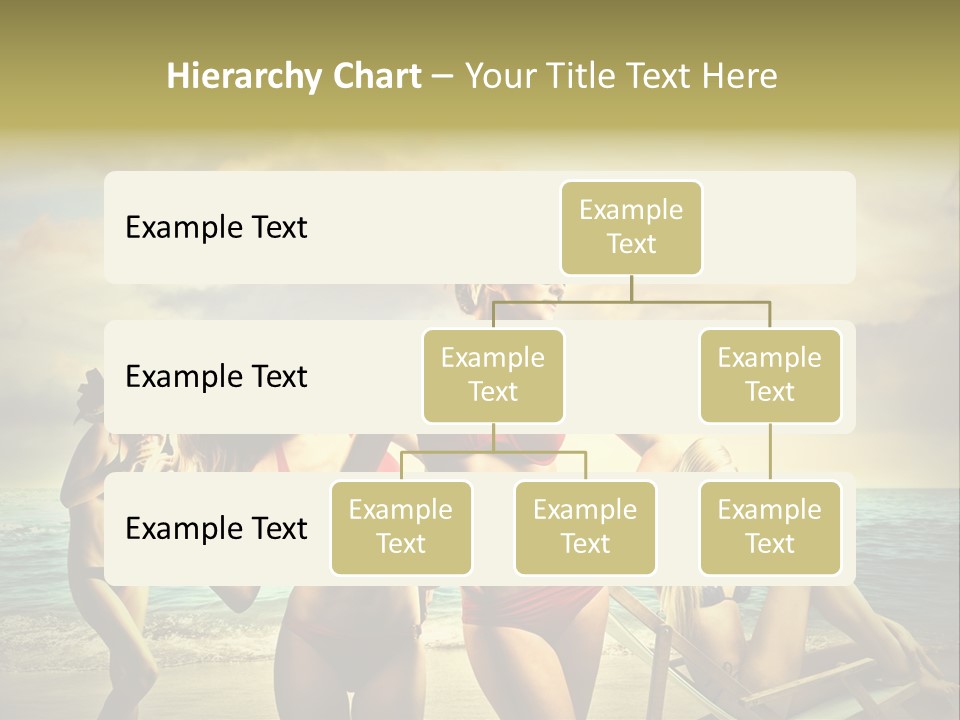 Hierarchy Chart – Your Title Text Here

Example Text

Example Text

Example Text

Example Text

Example Text

Example Text

Example Text

Example Text

Example Text